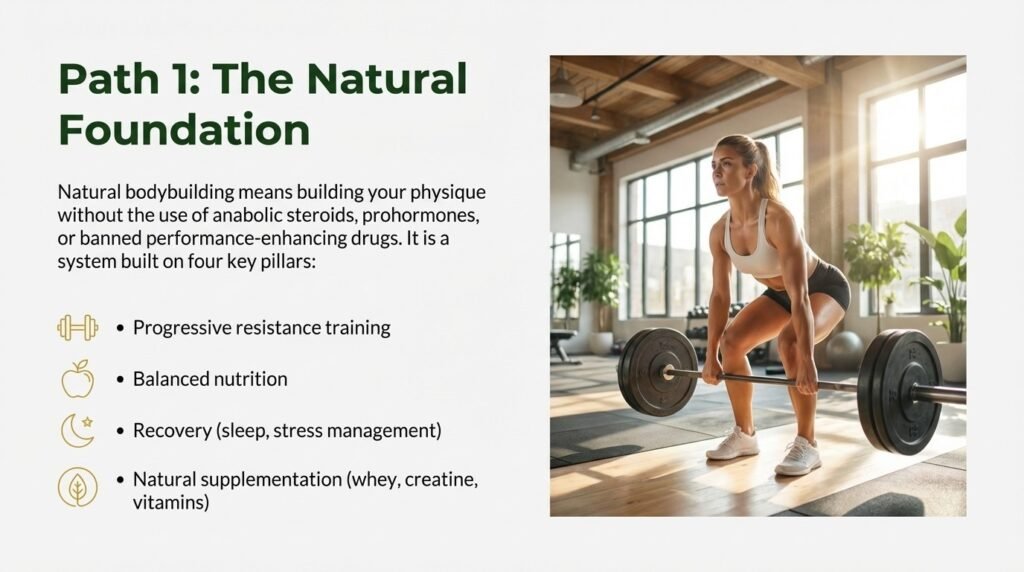 Path 1: The Natural Foundation

Natural bodybuilding means building your physique without the use of anabolic steroids, prohormones, or banned performance-enhancing drugs. It is a system built on four key pillars:

• Progressive resistance training

• Balanced nutrition

• Recovery (sleep, stress management)

• Natural supplementation (whey, creatine, vitamins)